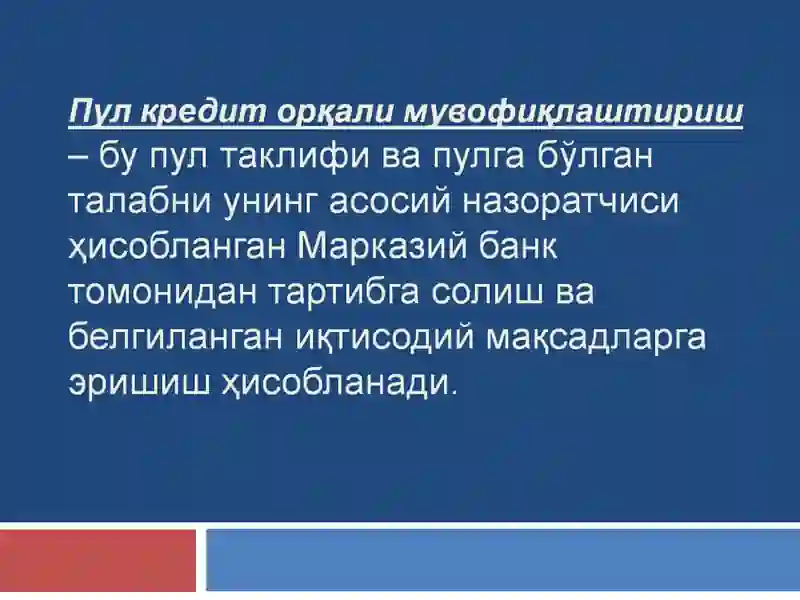 Пул кредит орқали мувофиқлаштириш – бу пул таклифи ва пулга бўлган талабни унинг асосий назоратчиси ҳисобланган Марказий банк томонидан тартибга солиш ва белгиланган иқтисодий мақсадларга эришиш ҳисобланади.